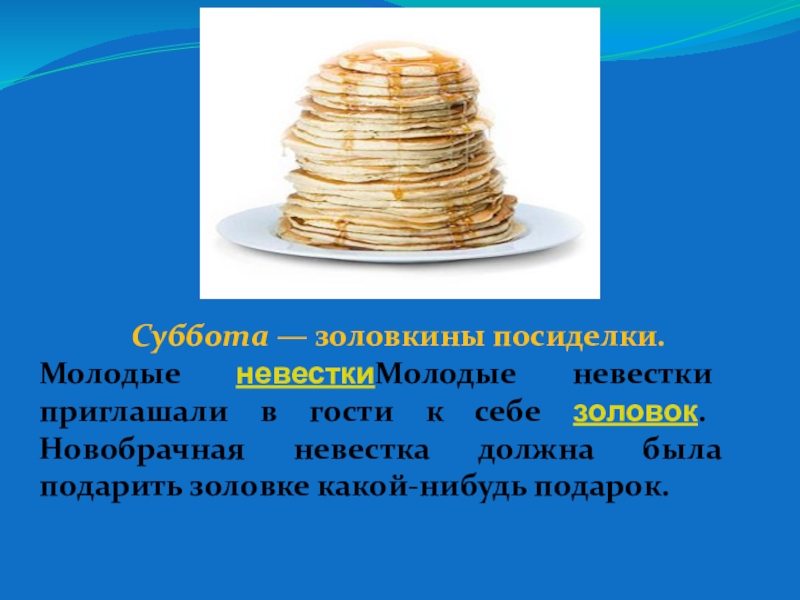 Суббота — золовкины посиделки.

Молодые невесткиМолодые невестки приглашали в гости к себе золовок. Новобрачная невестка должна была подарить золовке какой-нибудь подарок.